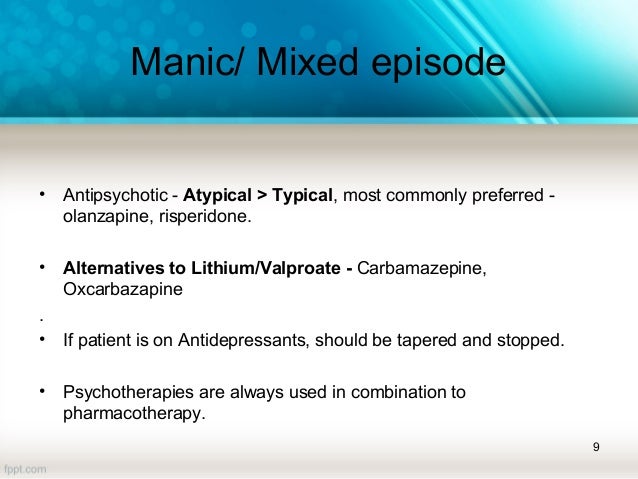 Manic/ Mixed episode

• Antipsychotic - Atypical > Typical, most commonly preferred - olanzapine, risperidone.

• Alternatives to Lithium/Valproate - Carbamazepine, Oxcarbazapine

.

• If patient is on Antidepressants, should be tapered and stopped.

• Psychotherapies are always used in combination to pharmacotherapy.

9

fppt.com